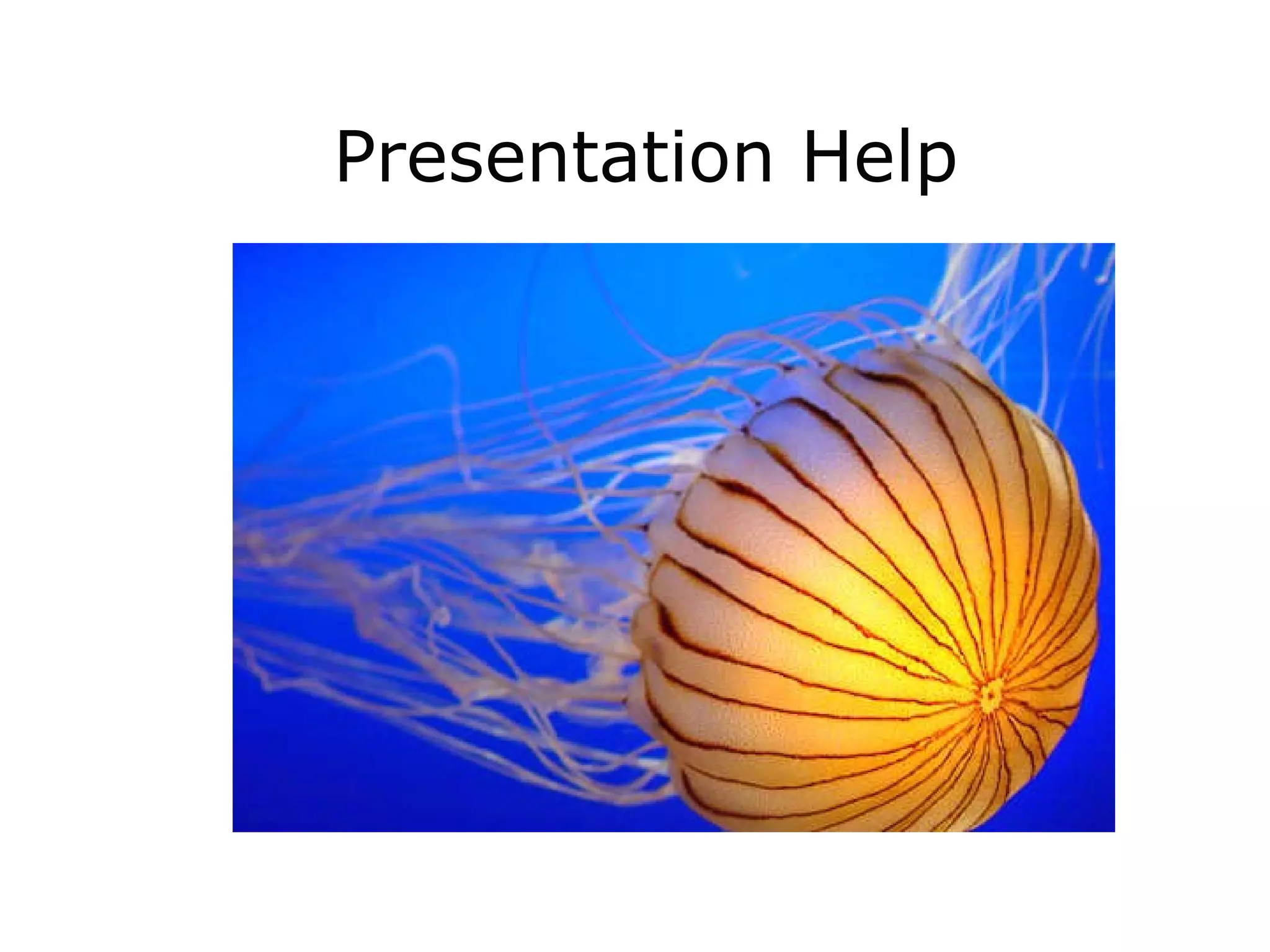 Presentation Help